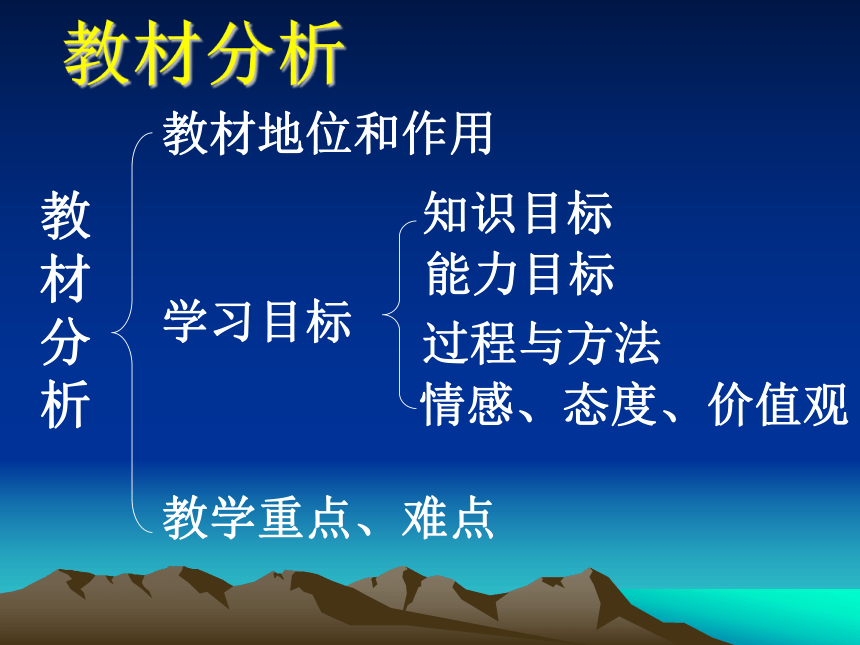 教材分析

教材分析

教材地位和作用

学习目标

知识目标
能力目标
过程与方法
情感、态度、价值观

教学重点、难点